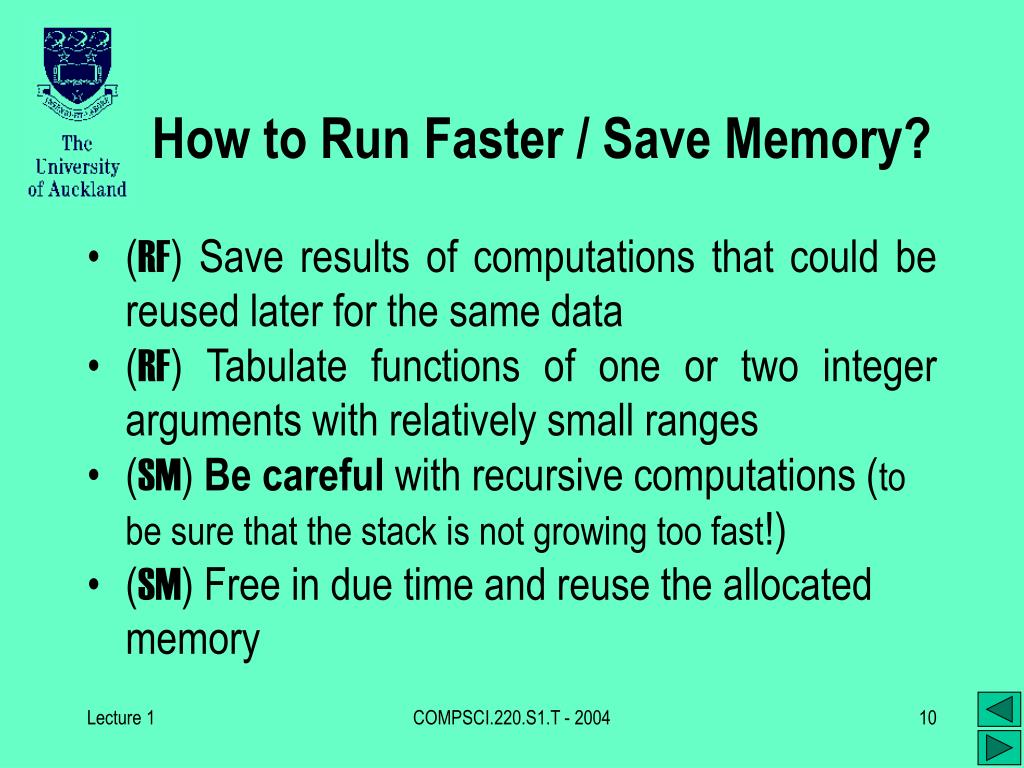 The University of Auckland

How to Run Faster / Save Memory?

• (RF) Save results of computations that could be reused later for the same data
• (RF) Tabulate functions of one or two integer arguments with relatively small ranges
• (SM) Be careful with recursive computations (to be sure that the stack is not growing too fast!)
• (SM) Free in due time and reuse the allocated memory

Lecture 1
COMPSCI.220.S1.T - 2004
10